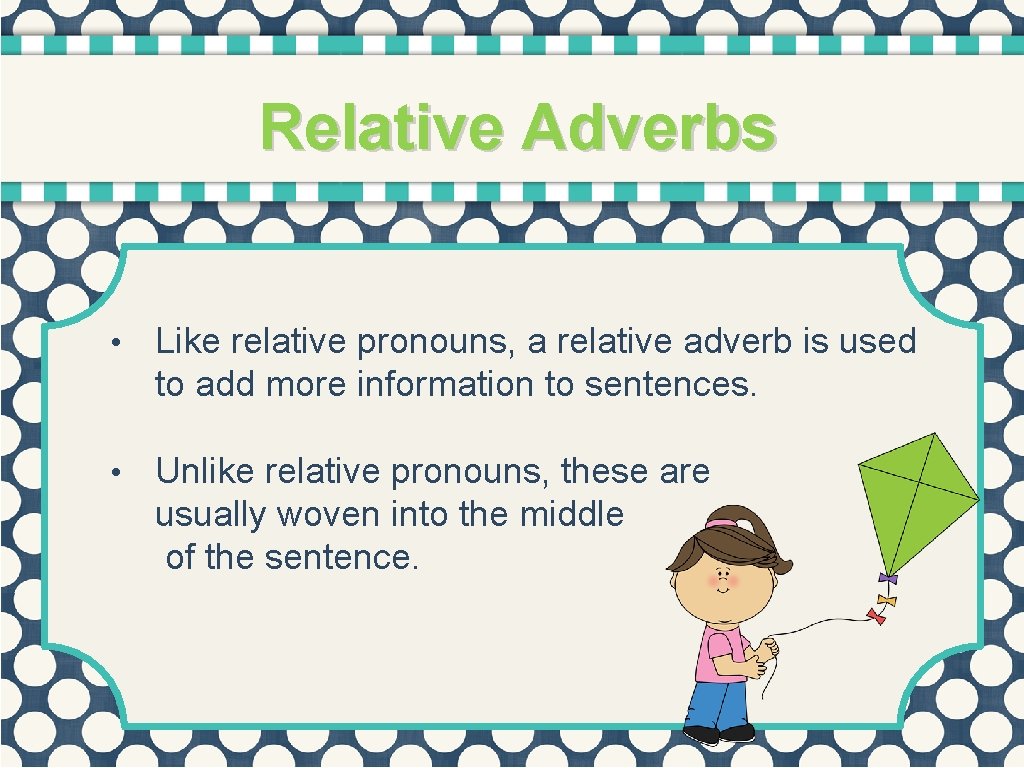 Relative Adverbs

• Like relative pronouns, a relative adverb is used to add more information to sentences.

• Unlike relative pronouns, these are usually woven into the middle of the sentence.